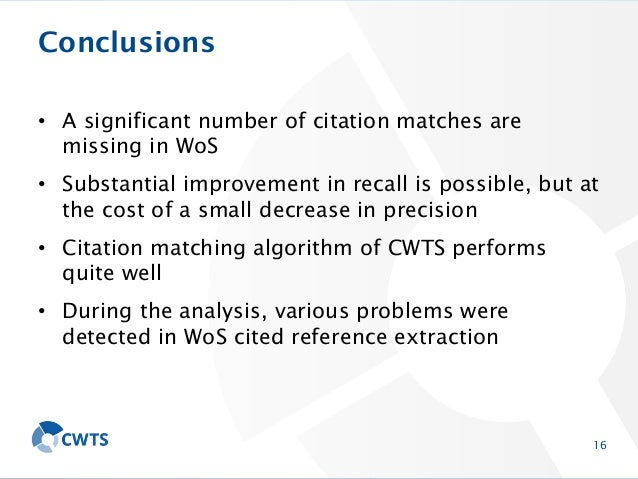 Conclusions

• A significant number of citation matches are missing in WoS

• Substantial improvement in recall is possible, but at the cost of a small decrease in precision

• Citation matching algorithm of CWTS performs quite well

• During the analysis, various problems were detected in WoS cited reference extraction

CWTS

16